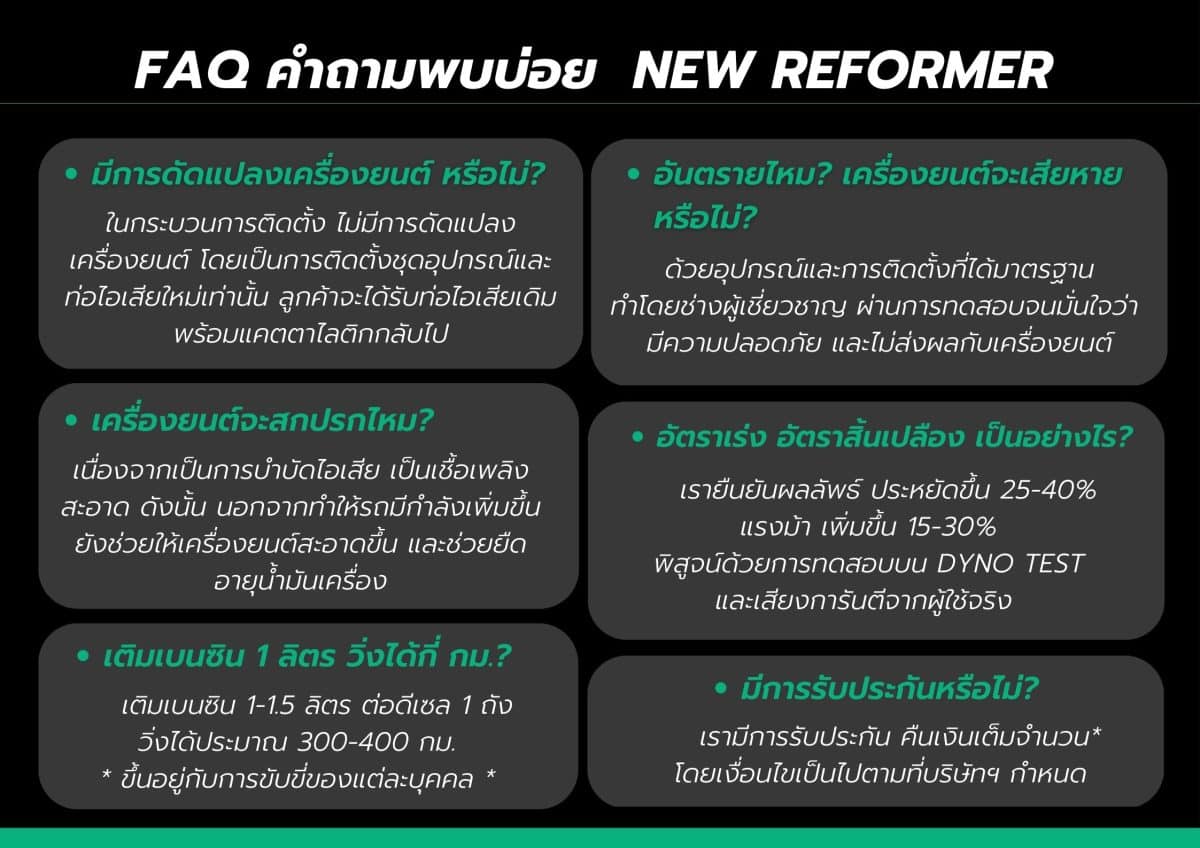 FAQ คำถามพบบ่อย NEW REFORMER

• มีการดัดแปลงเครื่องยนต์ หรือไม่?

ในกระบวนการติดตั้ง ไม่มีการดัดแปลงเครื่องยนต์ โดยเป็นการติดตั้งชุดอุปกรณ์และท่อไอเสียใหม่เท่านั้น ลูกค้าจะได้รับท่อไอเสียเดิมพร้อมแคตตาไลติกกลับไป

• เครื่องยนต์จะสกปรกไหม?

เนื่องจากเป็นการบำบัดไอเสีย เป็นเชื้อเพลิงสะอาด ดังนั้น นอกจากทำให้รถมีกำลังเพิ่มขึ้น ยังช่วยให้เครื่องยนต์สะอาดขึ้น และช่วยยืดอายุน้ำมันเครื่อง

• เติมเบนซิน 1 ลิตร วิ่งได้กี่ กม.?

เติมเบนซิน 1-1.5 ลิตร ต่อดีเซล 1 ถัง วิ่งได้ประมาณ 300-400 กม.
* ขึ้นอยู่กับการขับขี่ของแต่ละบุคคล *

• อันตรายไหม? เครื่องยนต์จะเสียหายหรือไม่?

ด้วยอุปกรณ์และการติดตั้งที่ได้มาตรฐาน ทำโดยช่างผู้เชี่ยวชาญ ผ่านการทดสอบจนมั่นใจว่ามีความปลอดภัย และไม่ส่งผลกับเครื่องยนต์

• อัตราเร่ง อัตราสิ้นเปลือง เป็นอย่างไร?

เรายืนยันผลลัพธ์ ประหยัดขึ้น 25-40%
แรงม้า เพิ่มขึ้น 15-30%
พิสูจน์ด้วยการทดสอบบน DYNO TEST
และเสียงการันตีจากผู้ใช้จริง

• มีการรับประกันหรือไม่?

เรามีการรับประกัน คืนเงินเต็มจำนวน*
โดยเงื่อนไขเป็นไปตามที่บริษัทฯ กำหนด